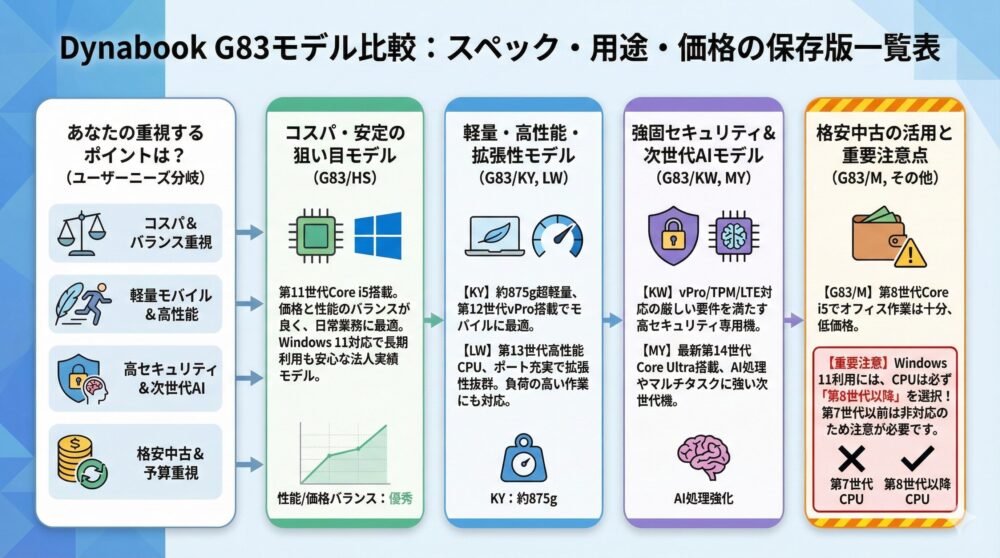 Dynabook G83モデル比較：スペック・用途・価格の保存版一覧表

あなたの重視するポイントは？
（ユーザーニーズ分岐）

コスパ＆バランス重視

軽量モバイル＆高性能

高セキュリティ＆次世代AI

格安中古＆予算重視

コスパ・安定の狙い目モデル
（G83/HS）

第11世代Core i5搭載。価格と性能のバランスが良く、日常業務に最適。Windows 11対応で長期利用も安心な法人実績モデル。

性能/価格バランス：優秀

軽量・高性能・拡張性モデル
（G83/KY, LW）

【KY】約875g超軽量、第12世代vPro搭載でモバイルに最適。

【LW】第13世代高性能CPU、ポート充実で拡張性抜群。負荷の高い作業にも対応。

KY：約875g

強固セキュリティ＆次世代AIモデル
（G83/KW, MY）

【KW】vPro/TPM/LTE対応の厳しい要件を満たす高セキュリティ専用機。

【MY】最新第14世代Core Ultra搭載、AI処理やマルチタスクに強い次世代機。

AI処理強化

格安中古の活用と重要注意点
（G83/M, その他）

【G83/M】第8世代Core i5でオフィス作業は十分、低価格。

【重要注意】Windows 11利用には、CPUは必ず「第8世代以降」を選択！第7世代以前は非対応のため注意が必要です。

第7世代CPU

第8世代以降CPU